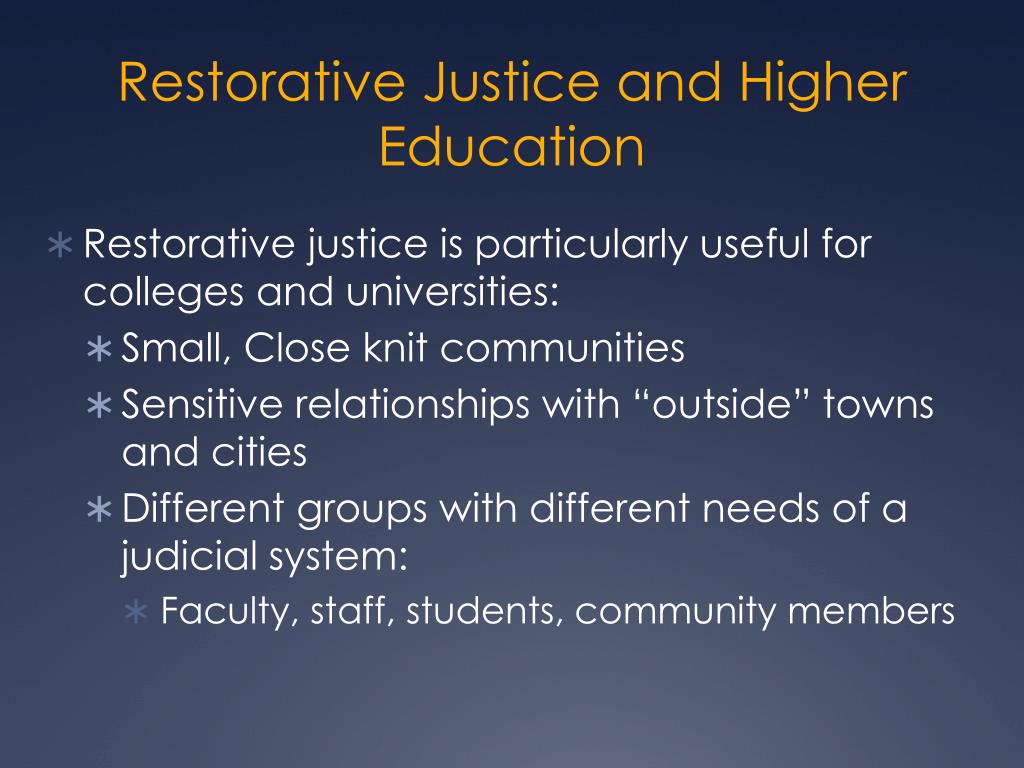 Restorative Justice and Higher Education

∗ Restorative justice is particularly useful for colleges and universities:
∗ Small, Close knit communities
∗ Sensitive relationships with “outside” towns and cities
∗ Different groups with different needs of a judicial system:
∗ Faculty, staff, students, community members